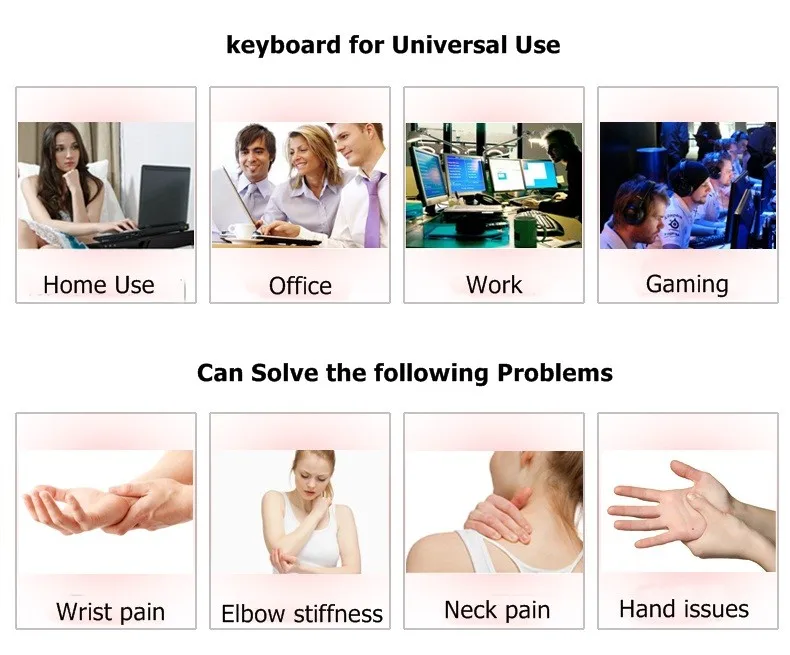 keyboard for Universal Use

Home Use

Office

Work

Gaming

Can Solve the following Problems

Wrist pain

Elbow stiffness

Neck pain

Hand issues